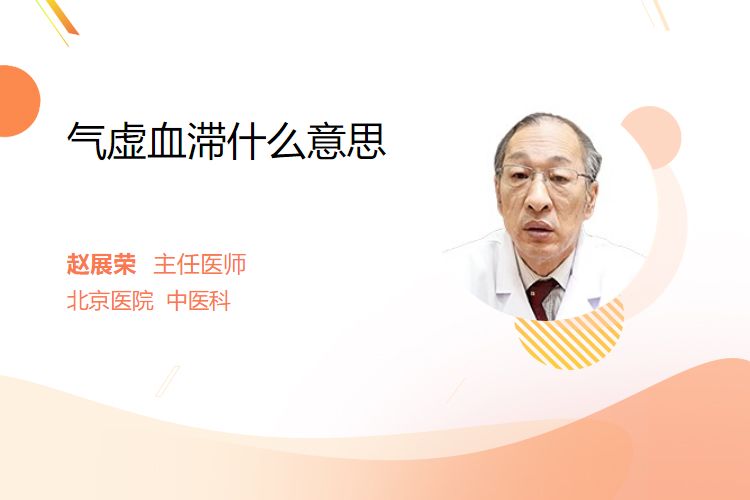 气虚血滞什么意思

赵展荣 主任医师
北京医院 中医科